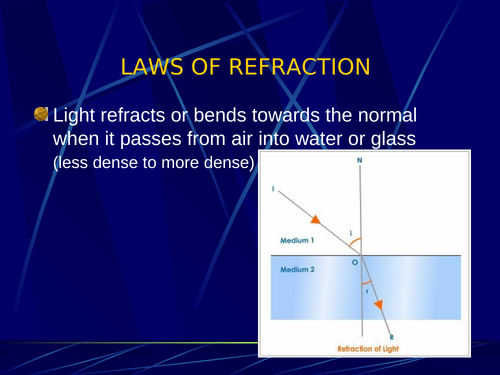 LAWS OF REFRACTION

Light refracts or bends towards the normal when it passes from air into water or glass (less dense to more dense)

N
I
i
Medium 1
O
Medium 2
r
R
Refraction of Light